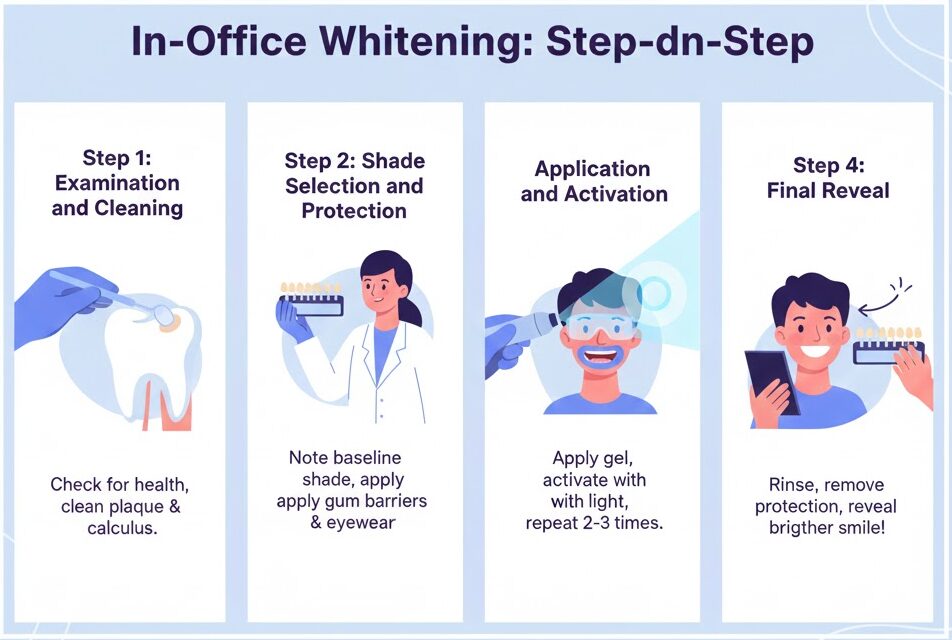 In-Office Whitening: Step-dn-Step

Step 1: Examination and Cleaning

Check for health, clean plaque & calculus.

Step 2: Shade Selection and Protection

Note baseline shade, apply apply gum barriers & eyewear

Application and Activation

Apply gel, activate with with light, repeat 2-3 times.

Step 4: Final Reveal

Rinse, remove protection, reveal brigther smile!